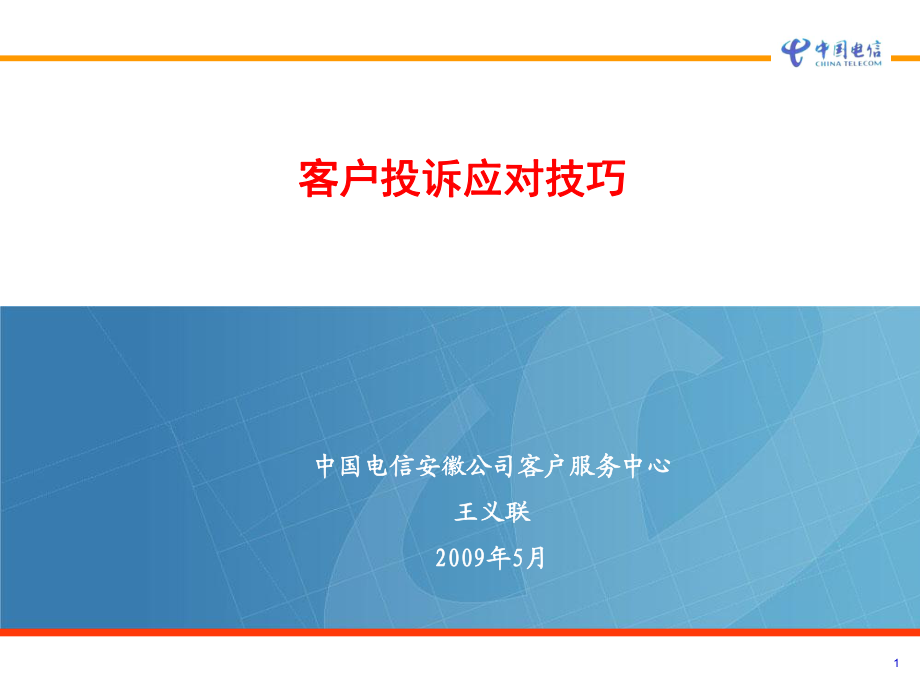 中国电信
CHINA TELECOM

客户投诉应对技巧

中国电信安徽公司客户服务中心
王义联
2009年5月

1